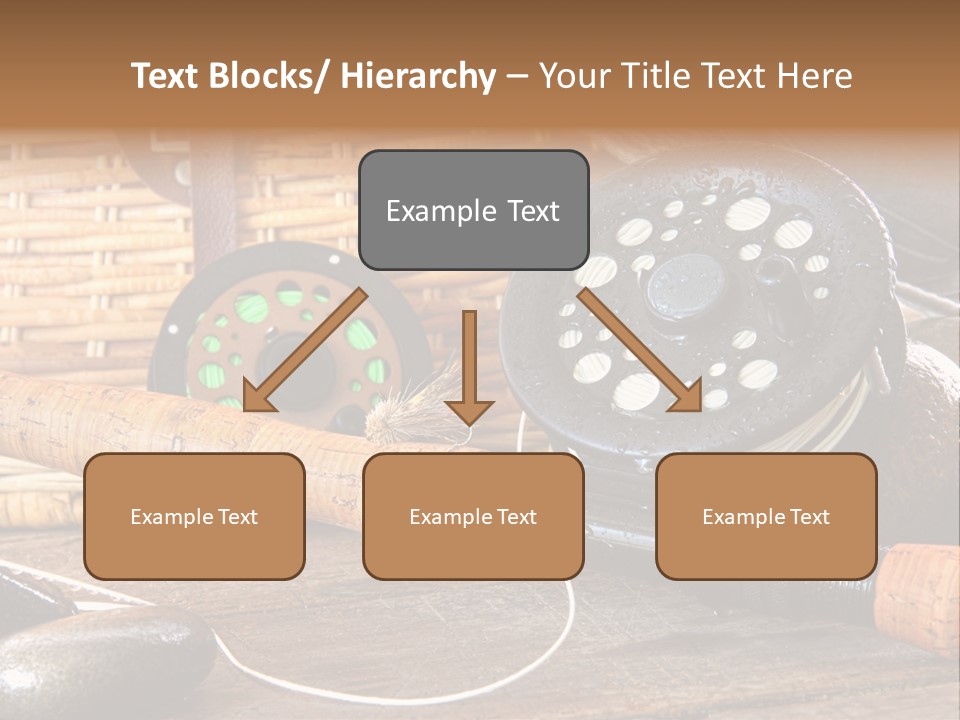 Text Blocks/ Hierarchy – Your Title Text Here

Example Text

Example Text

Example Text

Example Text